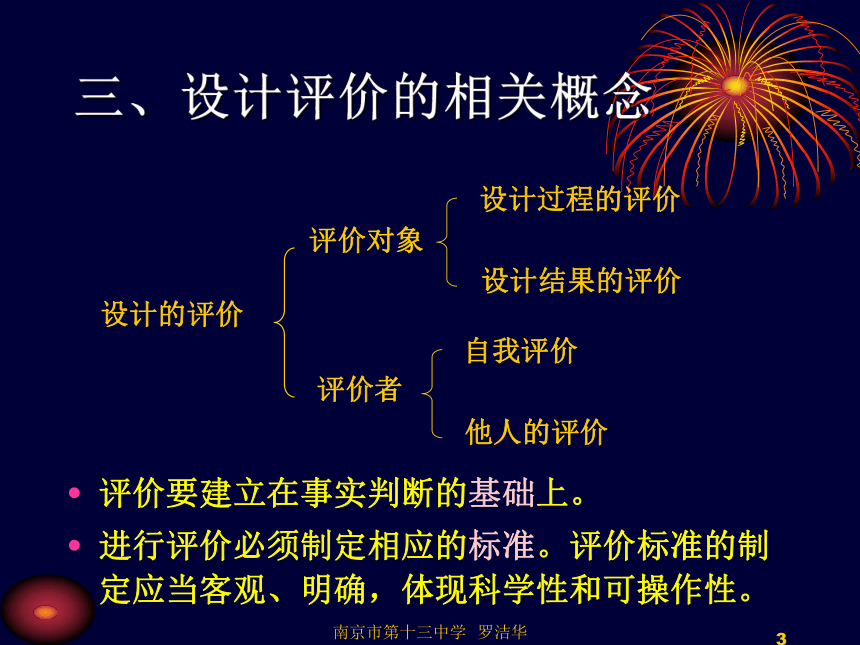 三、设计评价的相关概念

设计的评价

评价对象

设计过程的评价

设计结果的评价

评价者

自我评价

他人的评价

• 评价要建立在事实判断的基础上。

• 进行评价必须制定相应的标准。评价标准的制定应当客观、明确，体现科学性和可操作性。

南京市第十三中学 罗洁华

3